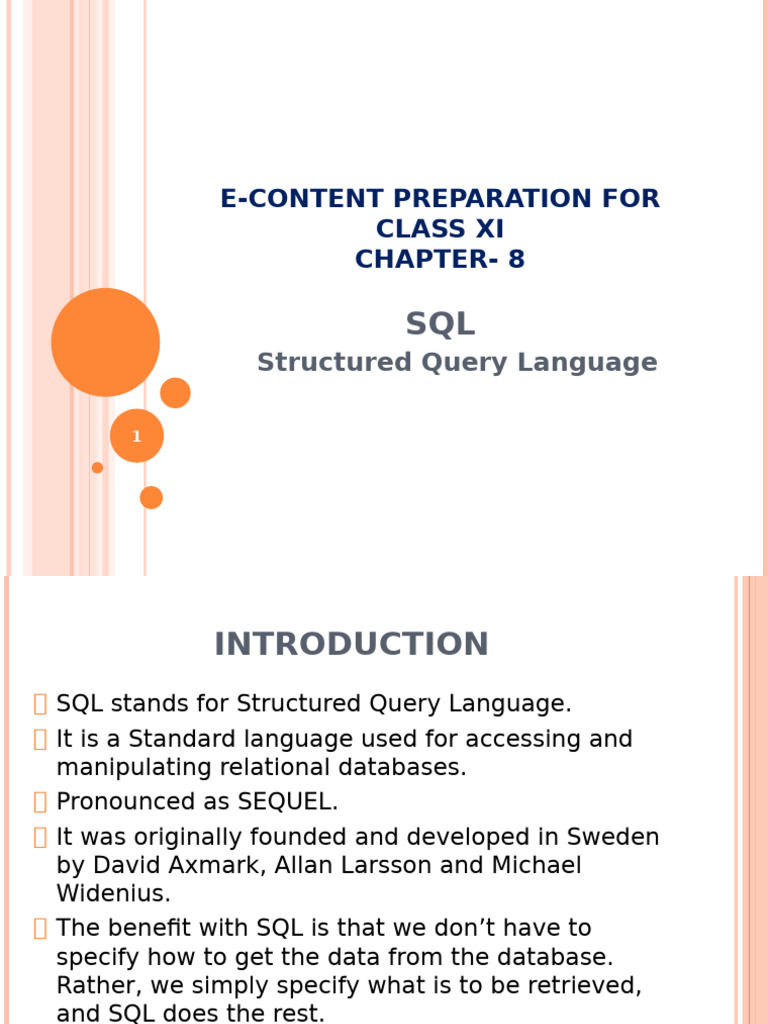 E-CONTENT PREPARATION FOR CLASS XI
CHAPTER- 8

SQL
Structured Query Language

1

INTRODUCTION

SQL stands for Structured Query Language.

It is a Standard language used for accessing and manipulating relational databases.

Pronounced as SEQUEL.

It was originally founded and developed in Sweden by David Axmark, Allan Larsson and Michael Widenius.

The benefit with SQL is that we don't have to specify how to get the data from the database. Rather, we simply specify what is to be retrieved, and SQL does the rest.